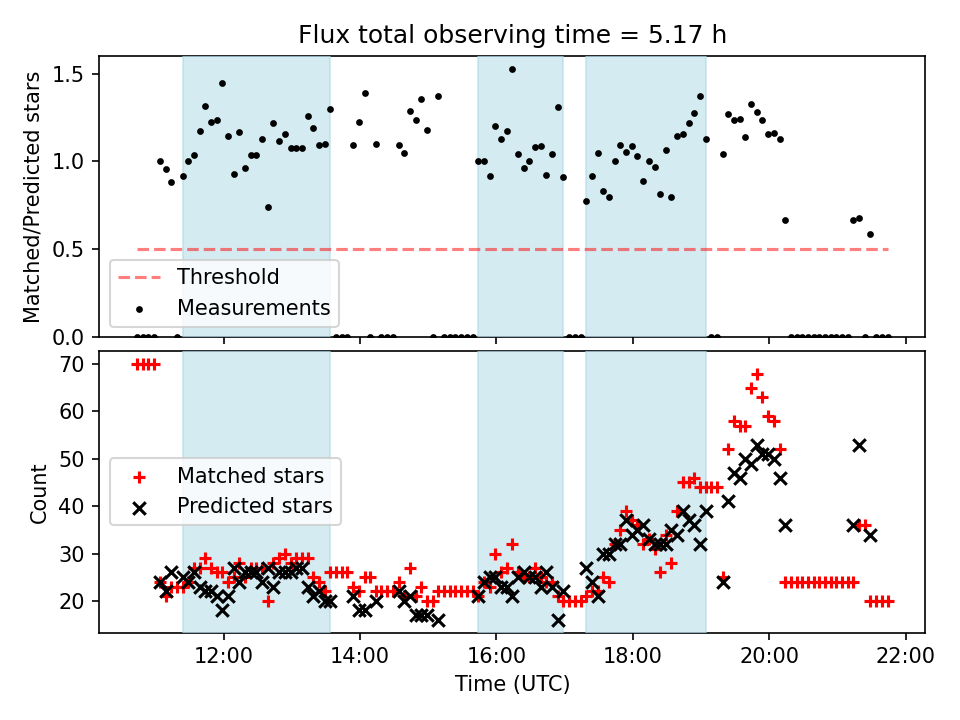 Flux total observing time = 5.17 h

Matched/Predicted stars

1.5
1.0
0.5
0.0

Threshold
Measurements

Count

70
60
50
40
30
20

Matched stars
Predicted stars

12:00
14:00
16:00
18:00
20:00
22:00

Time (UTC)